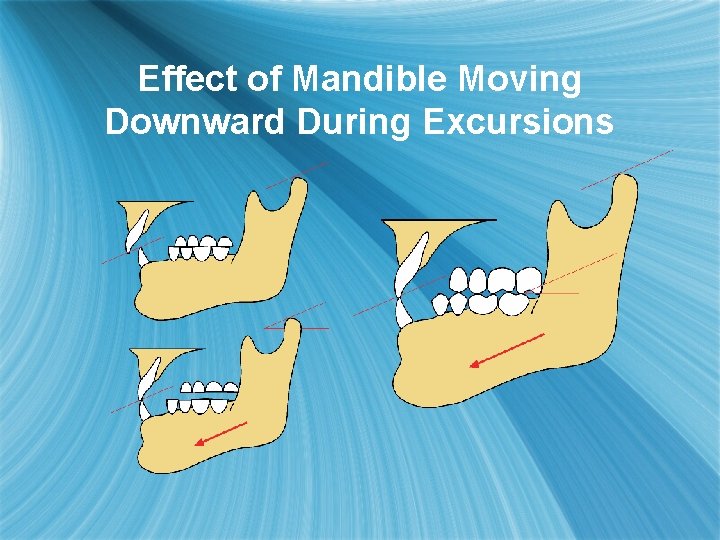 Effect of Mandible Moving Downward During Excursions